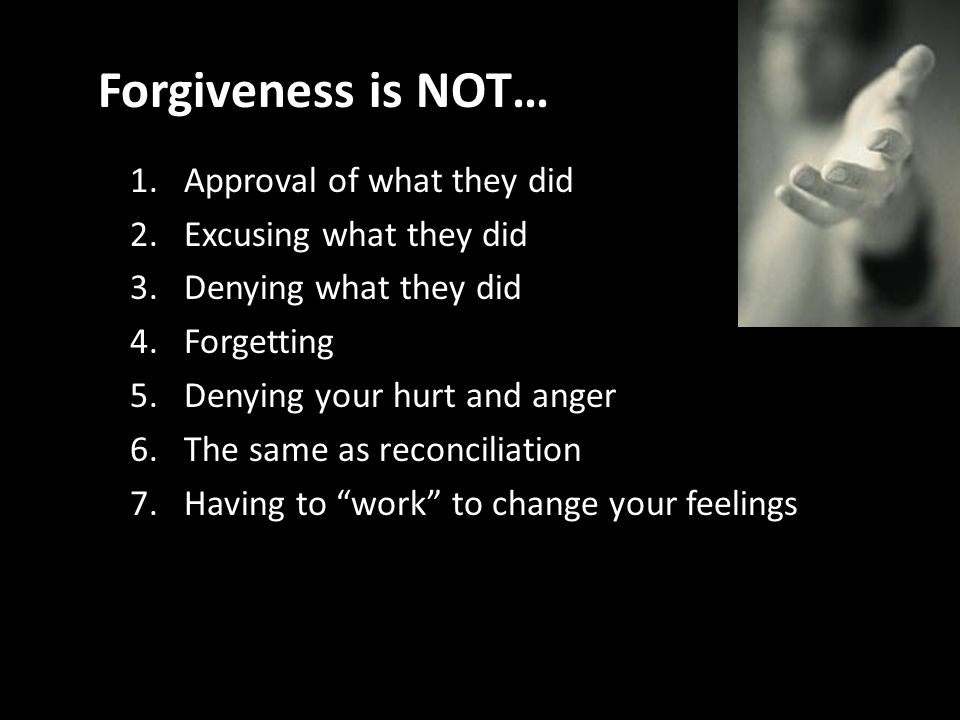 Forgiveness is NOT…

1. Approval of what they did
2. Excusing what they did
3. Denying what they did
4. Forgetting
5. Denying your hurt and anger
6. The same as reconciliation
7. Having to “work” to change your feelings